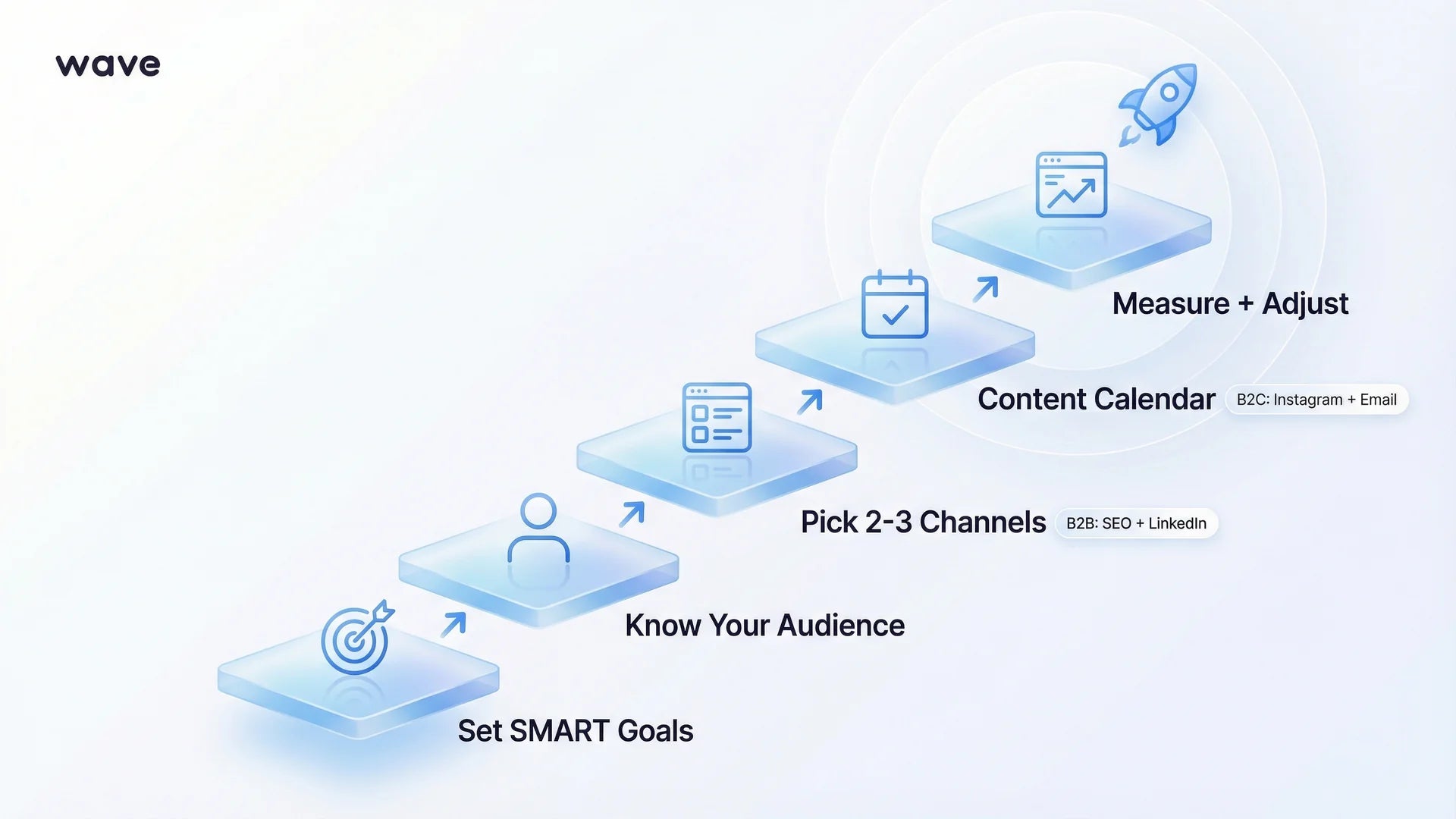 wave

Measure + Adjust

Content Calendar B2C: Instagram + Email

Pick 2-3 Channels B2B: SEO + LinkedIn

Know Your Audience

Set SMART Goals